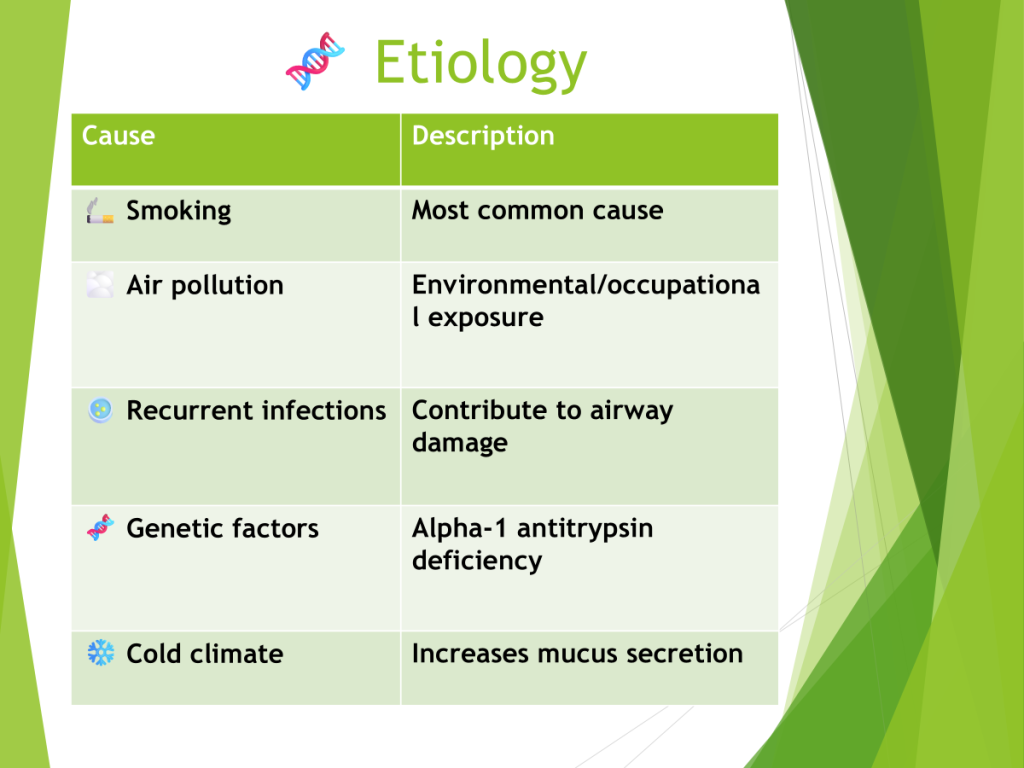 Etiology

| Cause | Description |
|---|---|
| Smoking | Most common cause |
| Air pollution | Environmental/occupational exposure |
| Recurrent infections | Contribute to airway damage |
| Genetic factors | Alpha-1 antitrypsin deficiency |
| Cold climate | Increases mucus secretion |